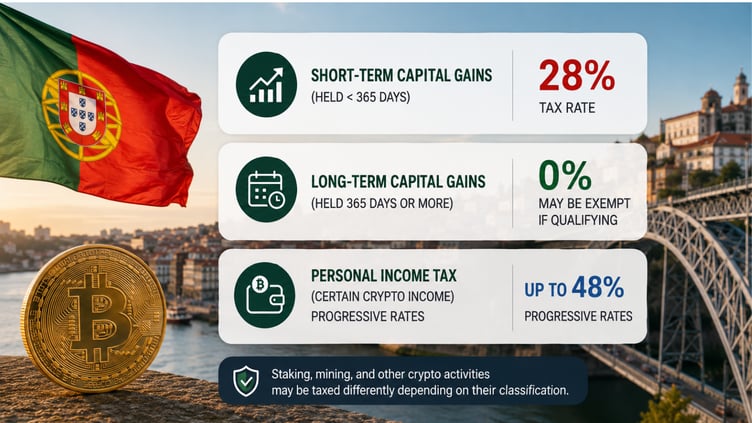 SHORT-TERM CAPITAL GAINS
(HELD < 365 DAYS)

28%
TAX RATE

LONG-TERM CAPITAL GAINS
(HELD 365 DAYS OR MORE)

0%
MAY BE EXEMPT IF QUALIFYING

PERSONAL INCOME TAX
(CERTAIN CRYPTO INCOME)
PROGRESSIVE RATES

UP TO 48%
PROGRESSIVE RATES

Staking, mining, and other crypto activities may be taxed differently depending on their classification.